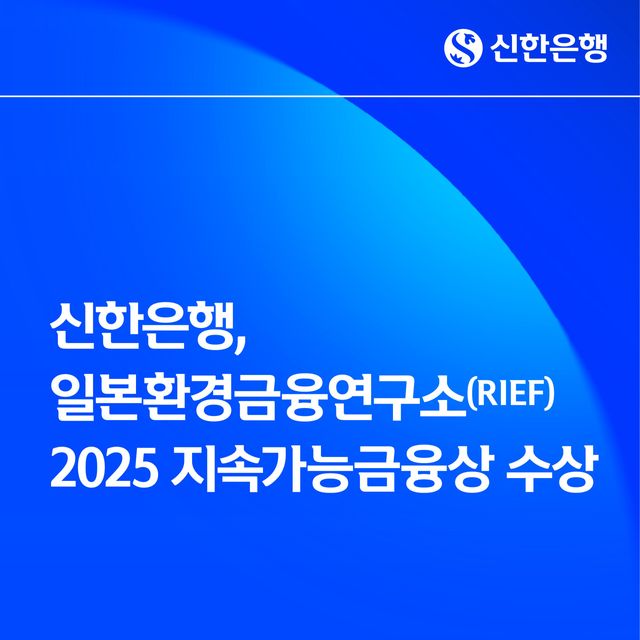 신한은행

신한은행,
일본환경금융연구소(RIEF)
2025 지속가능금융상 수상